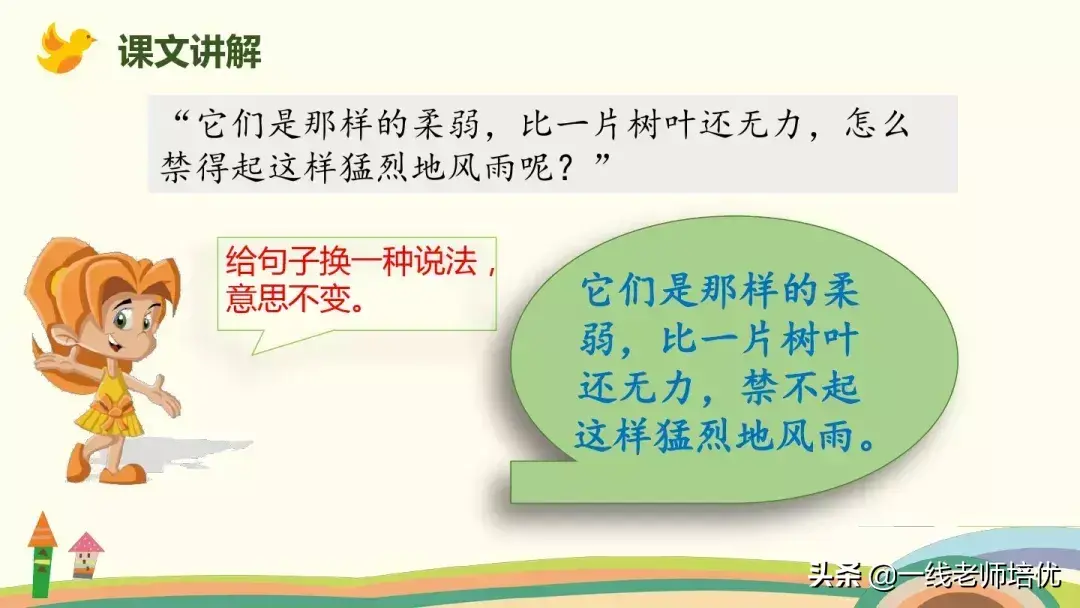 课文讲解

“它们是那样的柔弱，比一片树叶还无力，怎么禁得起这样猛烈地风雨呢？”

给句子换一种说法，意思不变。

它们是那样的柔弱，比一片树叶还无力，禁不起这样猛烈地风雨。

头条 @一线老师培优